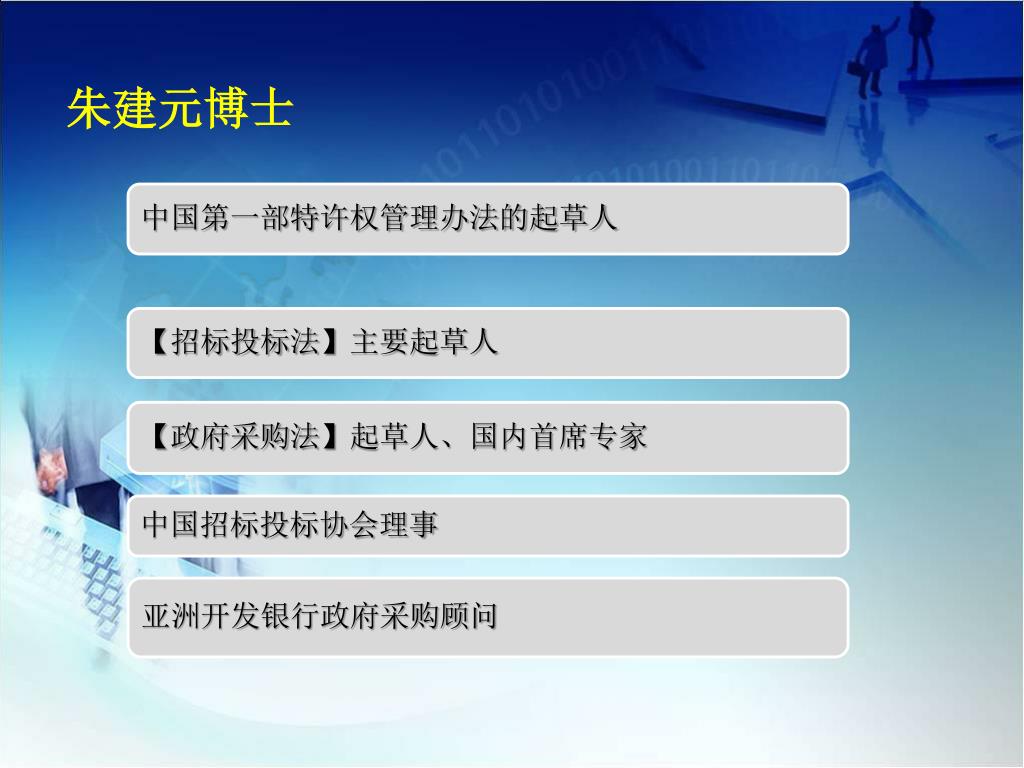 朱建元博士

中国第一部特许权管理办法的起草人

【招标投标法】主要起草人

【政府采购法】起草人、国内首席专家

中国招标投标协会理事

亚洲开发银行政府采购顾问